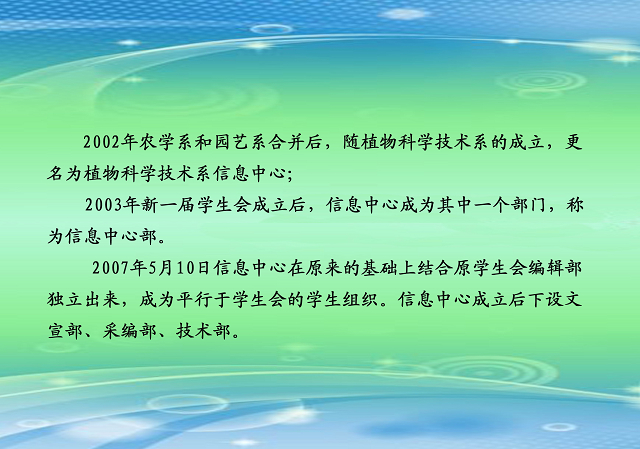 2002年农学系和园艺系合并后，随植物科学技术系的成立，更名为植物科学技术系信息中心;

2003年新一届学生会成立后，信息中心成为其中一个部门，称为信息中心部。

2007年5月10日信息中心在原来的基础上结合原学生会编辑部独立出来，成为平行于学生会的学生组织。信息中心成立后下设文宣部、采编部、技术部。